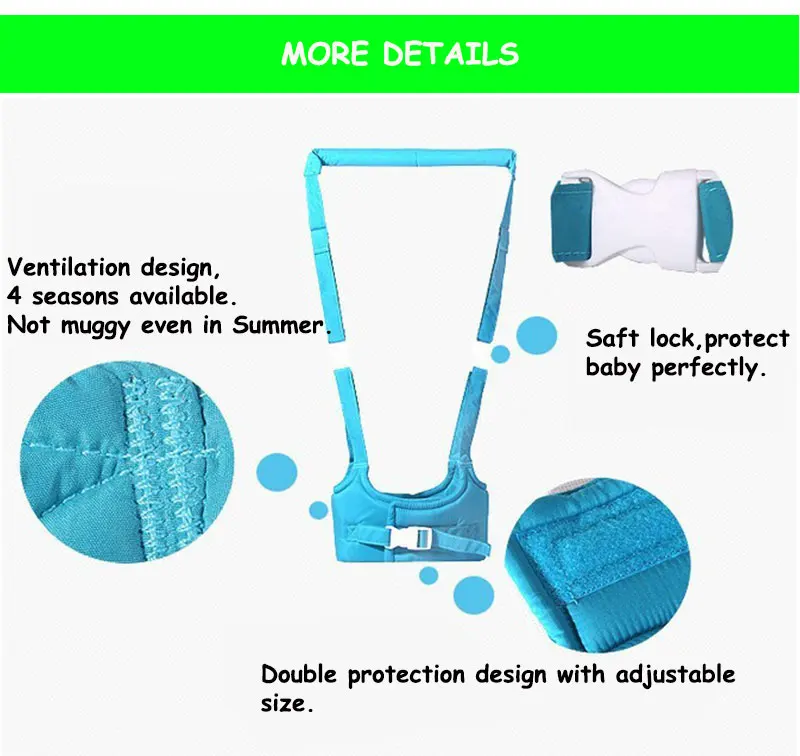 MORE DETAILS

Ventilation design,
4 seasons available.
Not muggy even in Summer.

Saft lock,protect baby perfectly.

Double protection design with adjustable size.